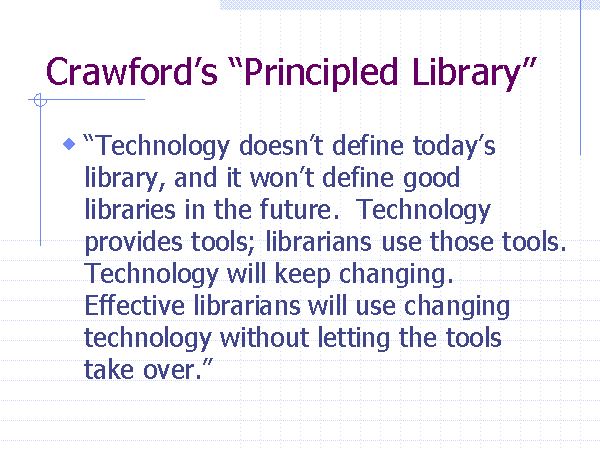 Crawford's "Principled Library"

◆ "Technology doesn't define today's library, and it won't define good libraries in the future. Technology provides tools; librarians use those tools. Technology will keep changing. Effective librarians will use changing technology without letting the tools take over."